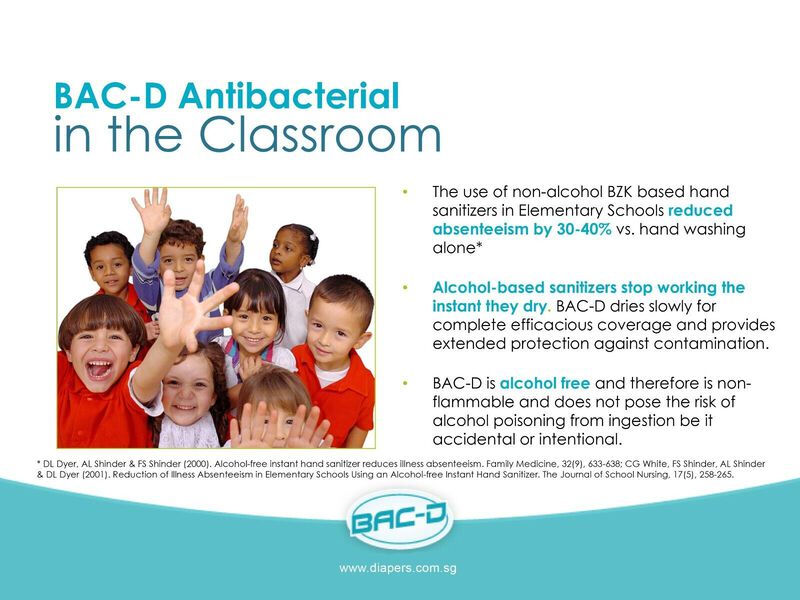 BAC-D Antibacterial
in the Classroom

• The use of non-alcohol BZK based hand sanitizers in Elementary Schools reduced absenteeism by 30-40% vs. hand washing alone*

• Alcohol-based sanitizers stop working the instant they dry. BAC-D dries slowly for complete efficacious coverage and provides extended protection against contamination.

• BAC-D is alcohol free and therefore is non-flammable and does not pose the risk of alcohol poisoning from ingestion be it accidental or intentional.

* DL Dyer, AL Shinder & FS Shinder (2000). Alcohol-free instant hand sanitizer reduces illness absenteeism. Family Medicine, 32(9), 633-638; CG White, FS Shinder, AL Shinder & DL Dyer (2001). Reduction of Illness Absenteeism in Elementary Schools Using an Alcohol-free Instant Hand Sanitizer. The Journal of School Nursing, 17(5), 258-265.

BAC-D

www.diapers.com.sg